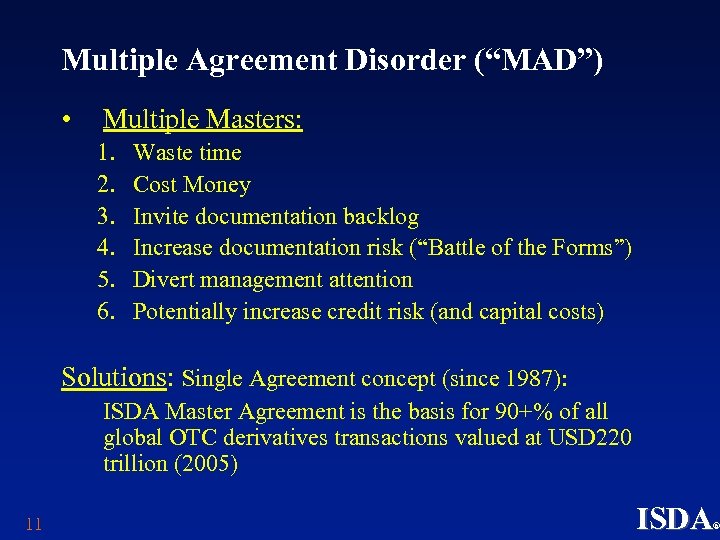 Multiple Agreement Disorder (“MAD”)

• Multiple Masters:
1. Waste time
2. Cost Money
3. Invite documentation backlog
4. Increase documentation risk (“Battle of the Forms”)
5. Divert management attention
6. Potentially increase credit risk (and capital costs)

Solutions: Single Agreement concept (since 1987):
ISDA Master Agreement is the basis for 90+% of all global OTC derivatives transactions valued at USD220 trillion (2005)

11

ISDA®